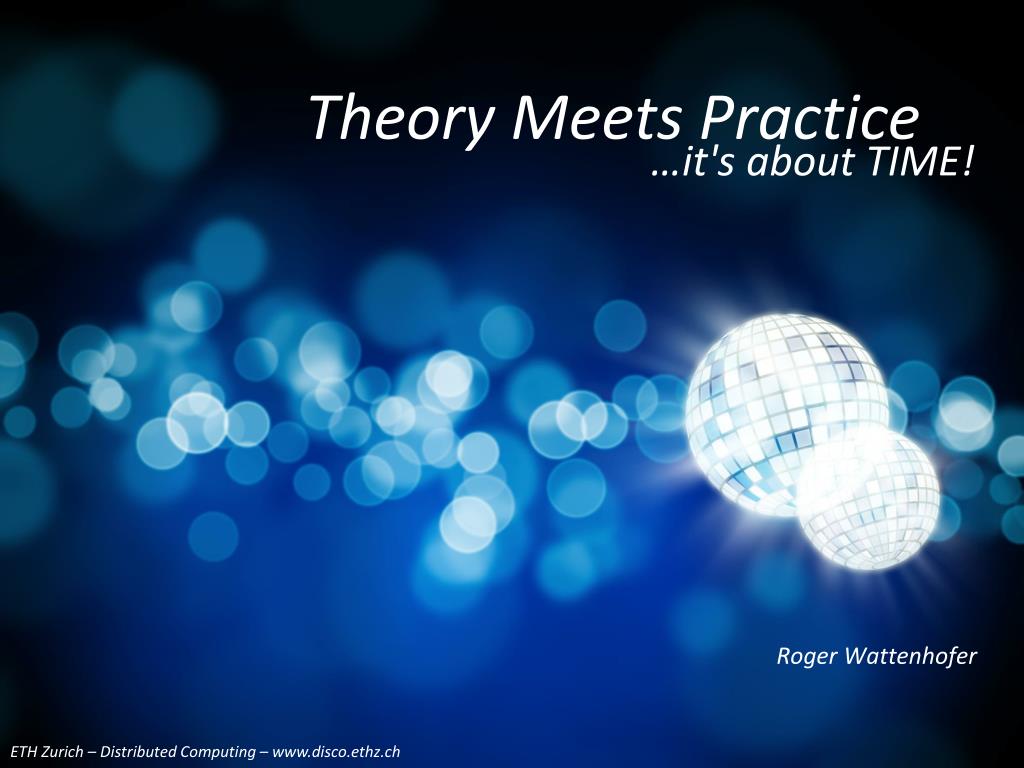 Theory Meets Practice
…it's about TIME!

Roger Wattenhofer

ETH Zurich – Distributed Computing – www.disco.ethz.ch